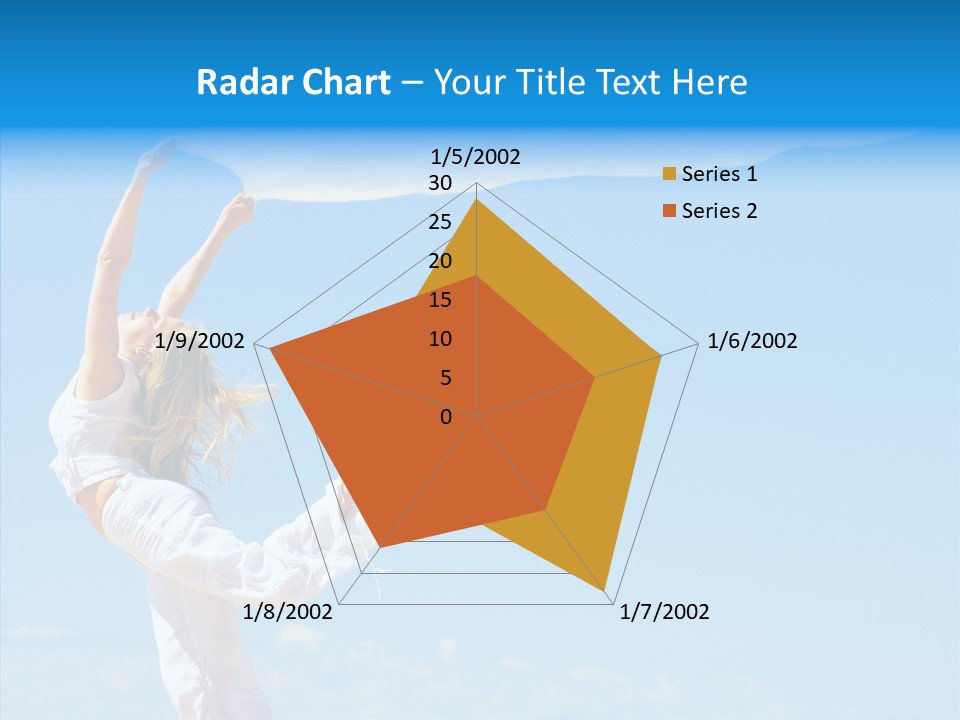 Radar Chart – Your Title Text Here

1/5/2002
30
25
20
15
10
5
0
1/6/2002
1/7/2002
1/8/2002
1/9/2002

Series 1
Series 2